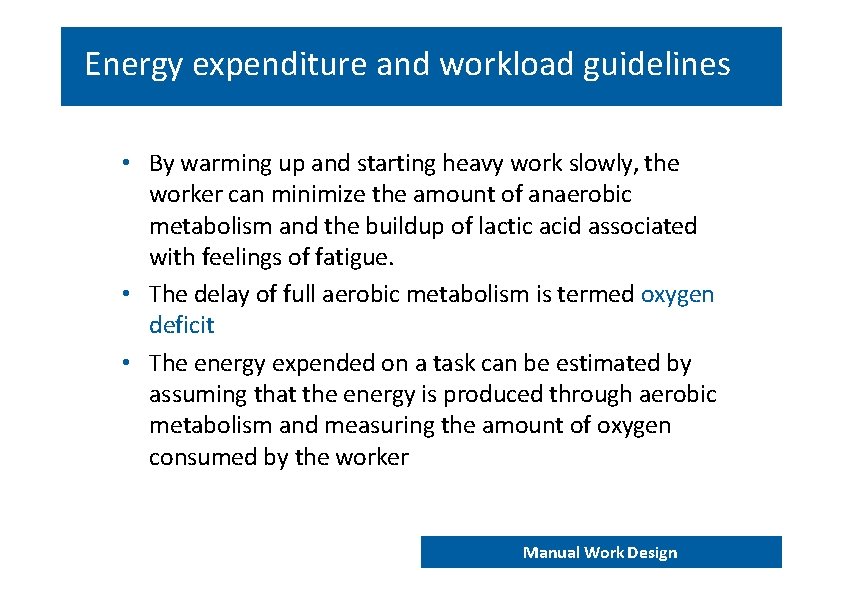 Energy expenditure and workload guidelines

• By warming up and starting heavy work slowly, the worker can minimize the amount of anaerobic metabolism and the buildup of lactic acid associated with feelings of fatigue.

• The delay of full aerobic metabolism is termed oxygen deficit

• The energy expended on a task can be estimated by assuming that the energy is produced through aerobic metabolism and measuring the amount of oxygen consumed by the worker

Manual Work Design